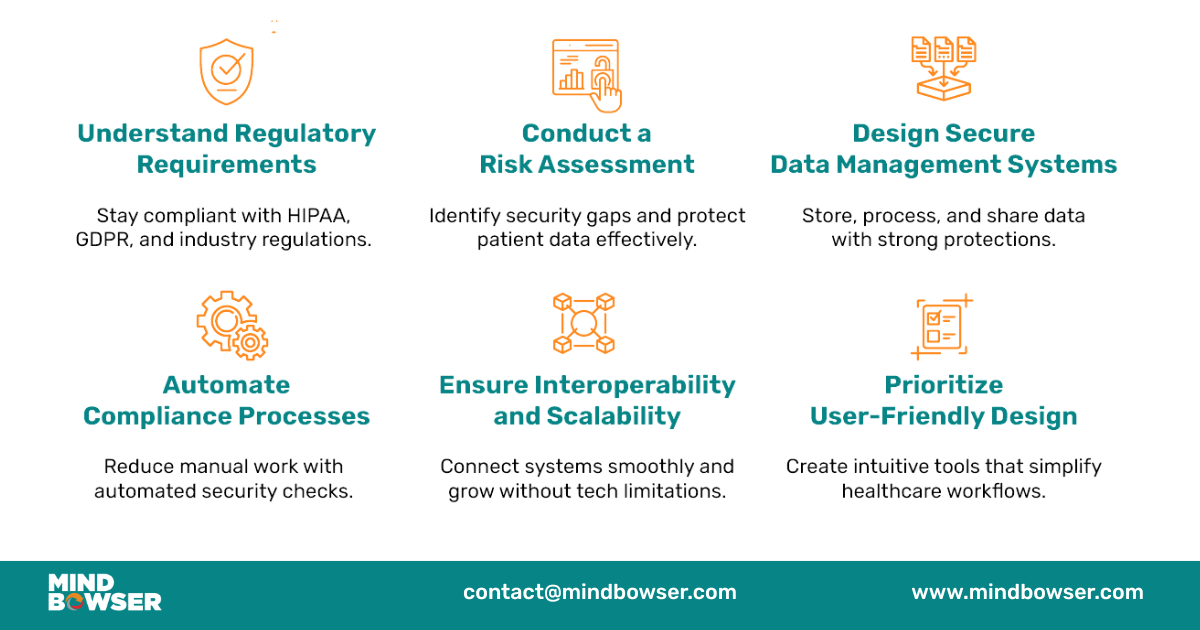 Understand Regulatory Requirements

Stay compliant with HIPAA, GDPR, and industry regulations.

Conduct a Risk Assessment

Identify security gaps and protect patient data effectively.

Design Secure Data Management Systems

Store, process, and share data with strong protections.

Automate Compliance Processes

Reduce manual work with automated security checks.

Ensure Interoperability and Scalability

Connect systems smoothly and grow without tech limitations.

Prioritize User-Friendly Design

Create intuitive tools that simplify healthcare workflows.

MIND BOWSER

contact@mindbowser.com

www.mindbowser.com